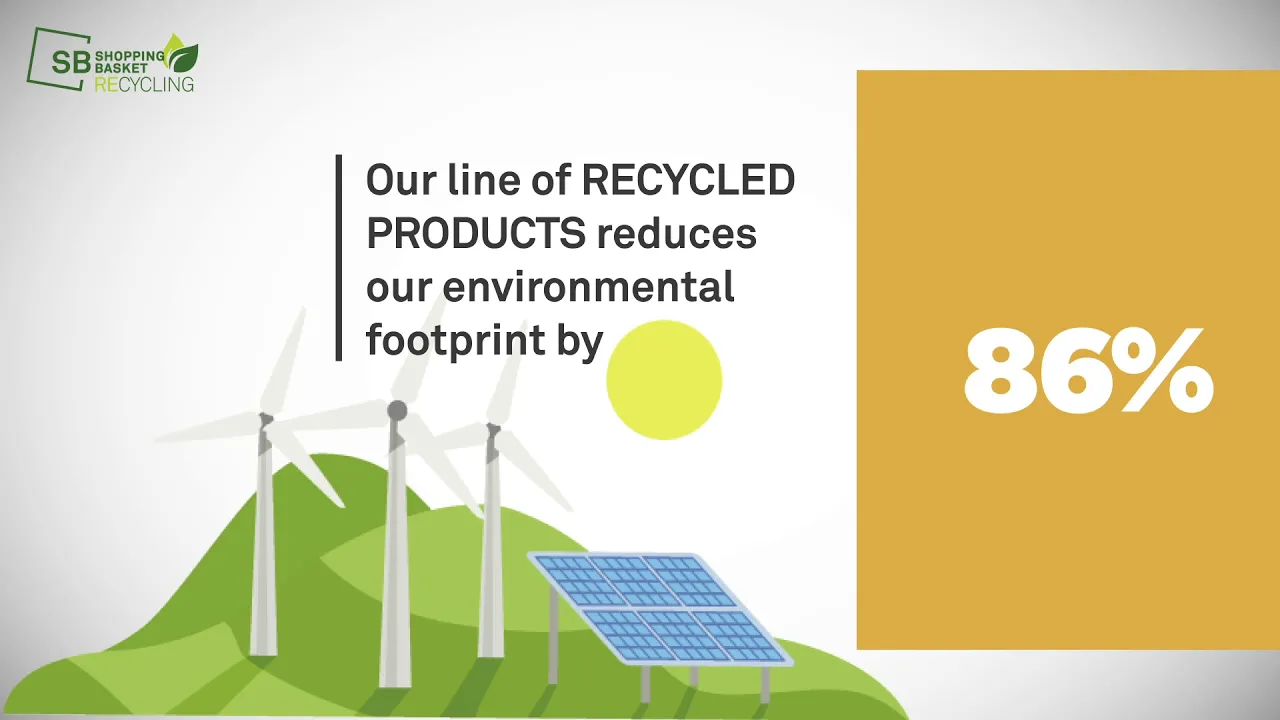 SB SHOPPING BASKET RECYCLING

Our line of RECYCLED PRODUCTS reduces our environmental footprint by

86%